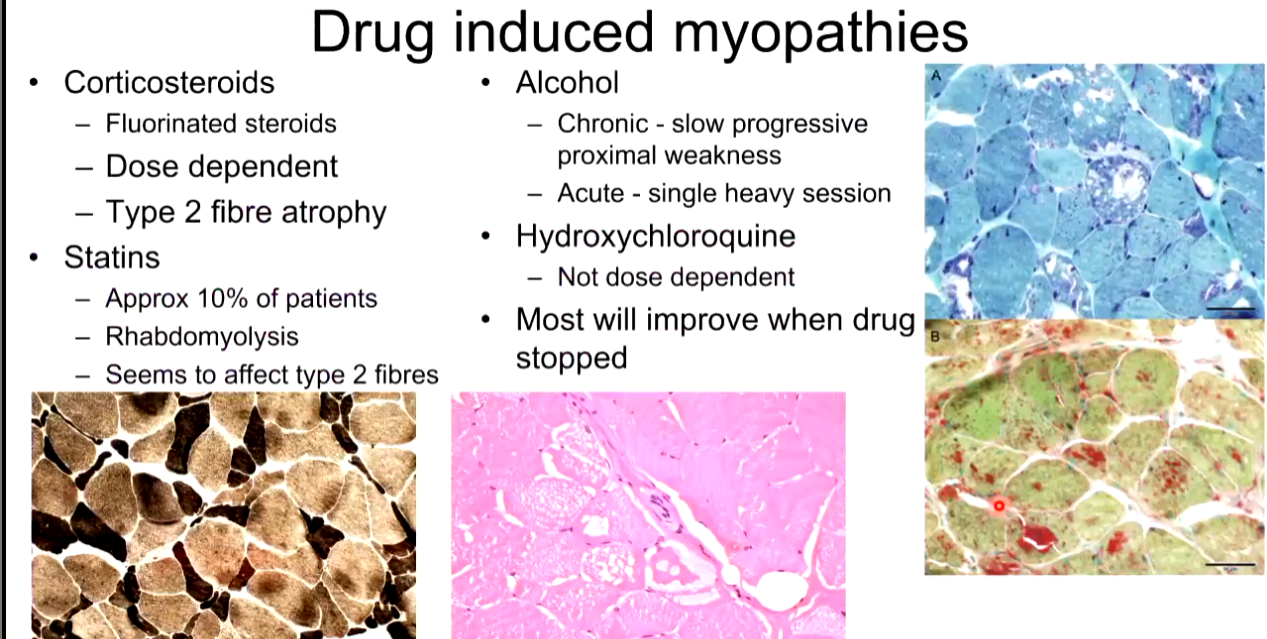 Drug induced myopathies

• Corticosteroids
– Fluorinated steroids
– Dose dependent
– Type 2 fibre atrophy
• Statins
– Approx 10% of patients
– Rhabdomyolysis
– Seems to affect type 2 fibres

• Alcohol
– Chronic - slow progressive proximal weakness
– Acute - single heavy session
• Hydroxychloroquine
– Not dose dependent
• Most will improve when drug stopped

A

B